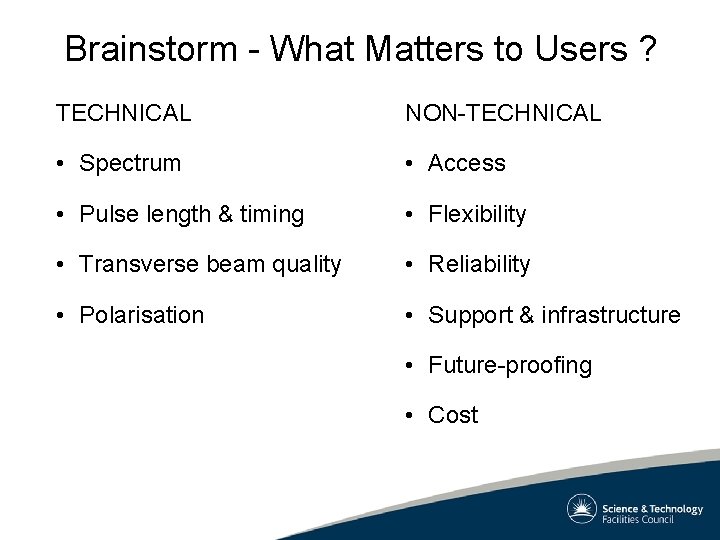 Brainstorm - What Matters to Users ?

TECHNICAL

• Spectrum

• Pulse length & timing

• Transverse beam quality

• Polarisation

NON-TECHNICAL

• Access

• Flexibility

• Reliability

• Support & infrastructure

• Future-proofing

• Cost

Science & Technology Facilities Council